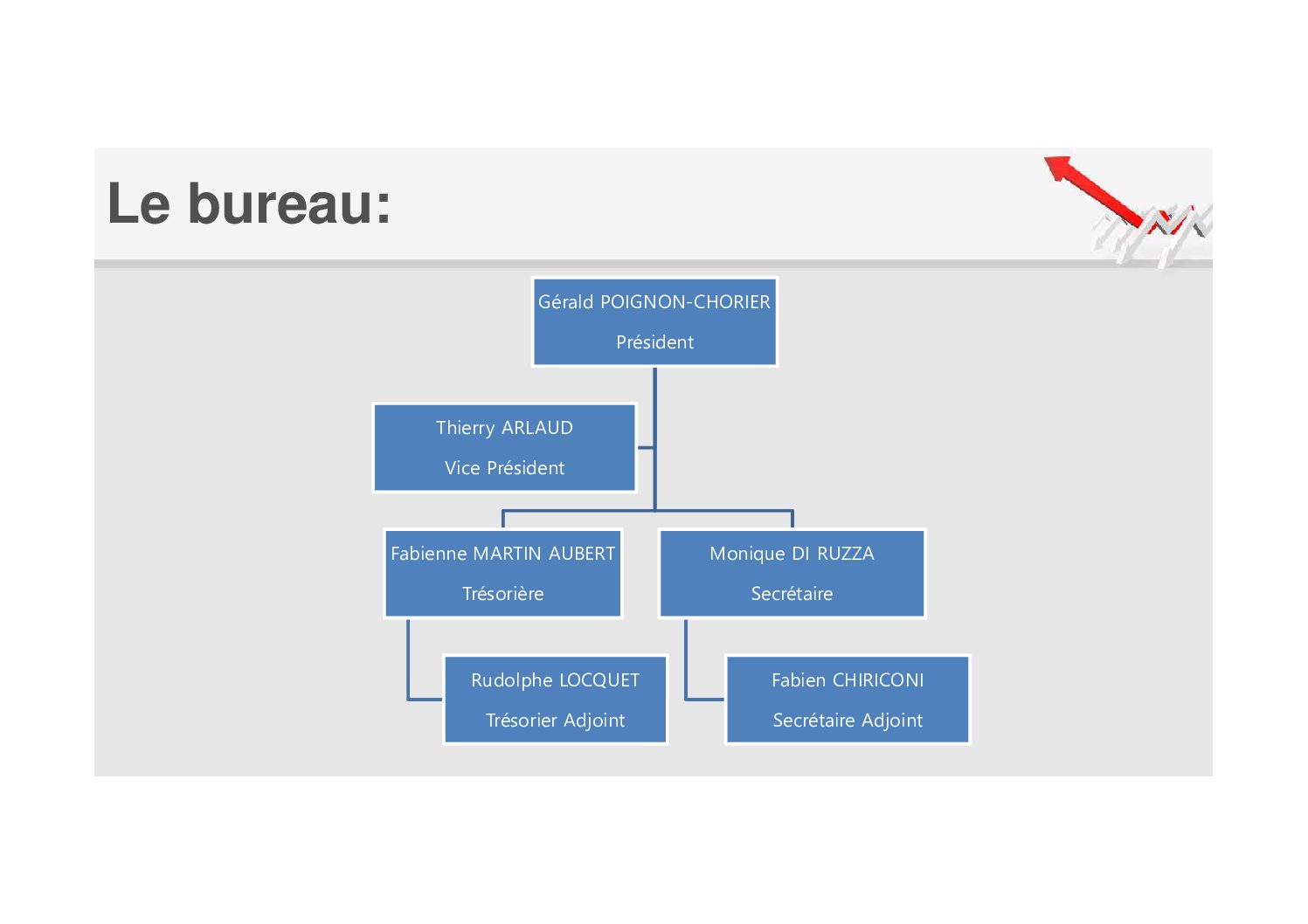 Le bureau:

Gérald POIGNON-CHORIER
Président

Thierry ARLAUD
Vice Président

Fabienne MARTIN AUBERT
Trésorière

Monique DI RUZZA
Secrétaire

Rudolphe LOCQUET
Trésorier Adjoint

Fabien CHIRICONI
Secrétaire Adjoint